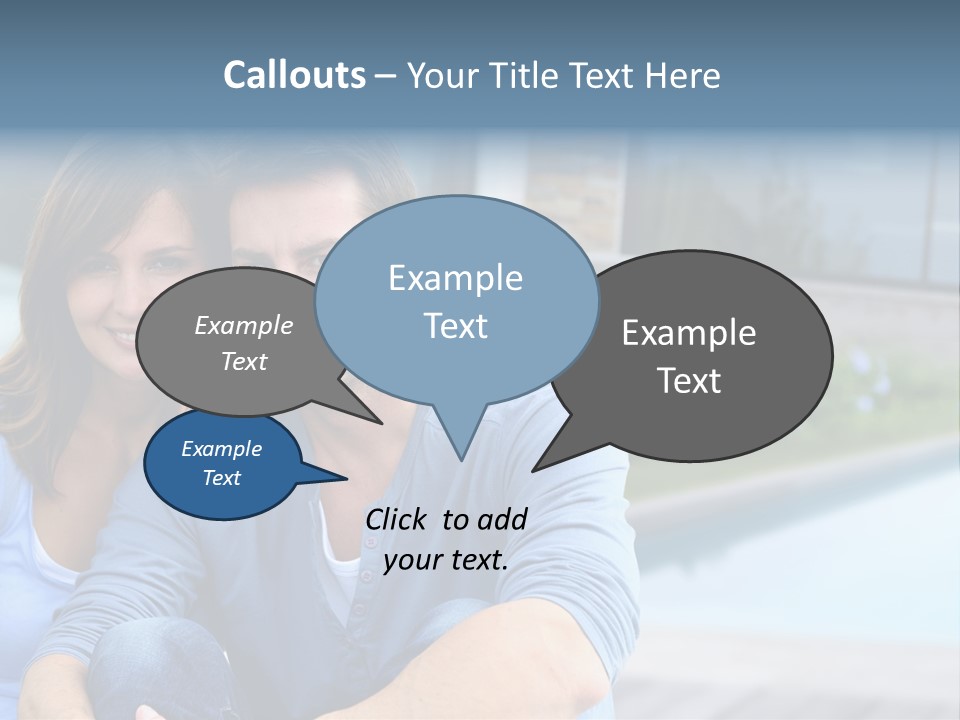 Callouts – Your Title Text Here

Example Text

Example Text

Example Text

Example Text

Click to add your text.